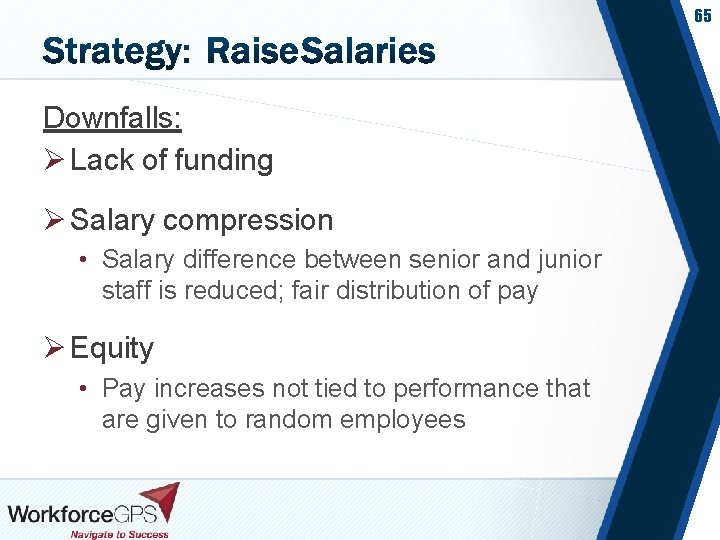 65

Strategy: RaiseSalaries

Downfalls:

➢ Lack of funding

➢ Salary compression

• Salary difference between senior and junior staff is reduced; fair distribution of pay

➢ Equity

• Pay increases not tied to performance that are given to random employees

WorkforceGPS
Navigate to Success